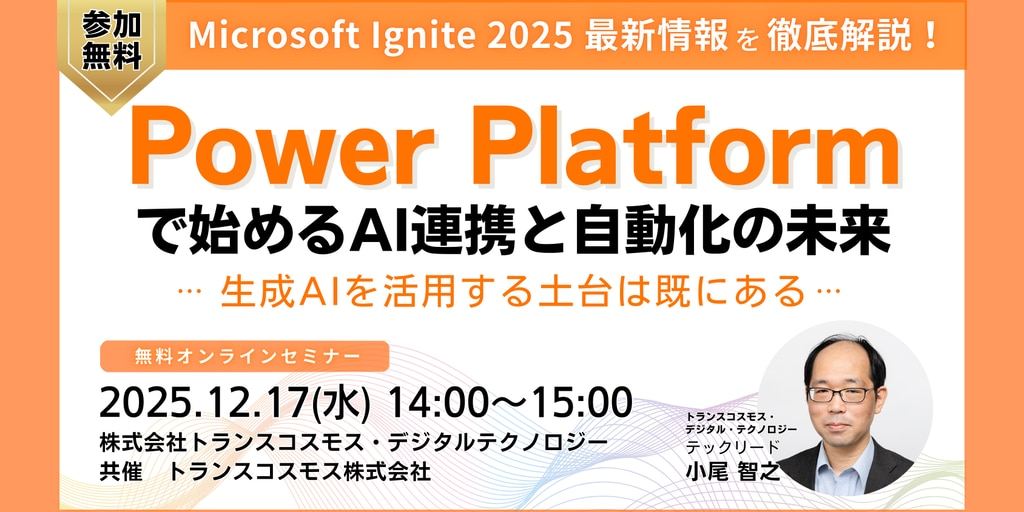 参加無料

Microsoft Ignite 2025 最新情報を徹底解説！

Power Platform

で始めるAI連携と自動化の未来

… 生成AIを活用する土台は既にある …

無料オンラインセミナー

2025.12.17(水) 14:00～15:00

株式会社トランスコスモス・デジタルテクノロジー

共催　トランスコスモス株式会社

トランスコスモス・デジタル・テクノロジー
テックリード
小尾 智之